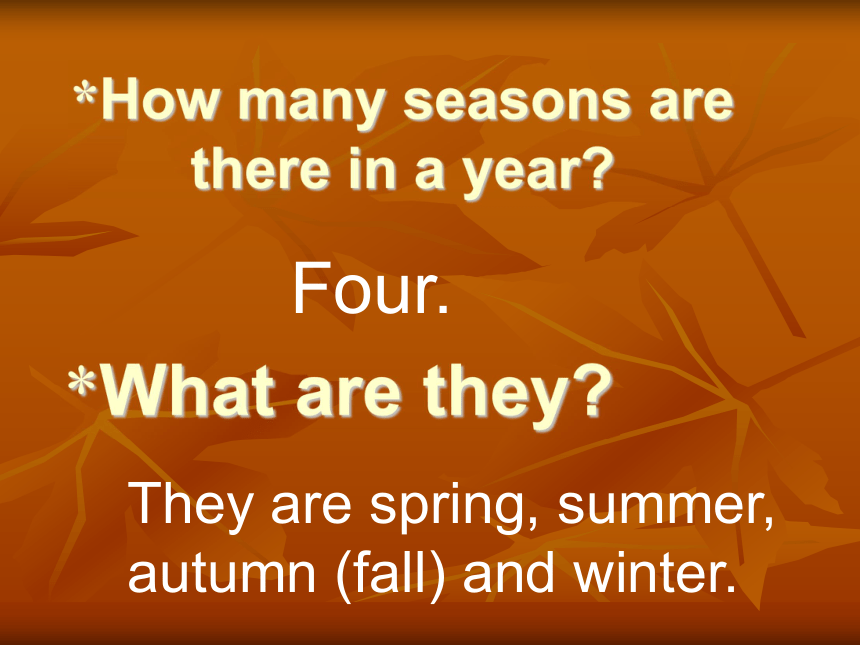 *How many seasons are there in a year?

Four.

*What are they?

They are spring, summer, autumn (fall) and winter.